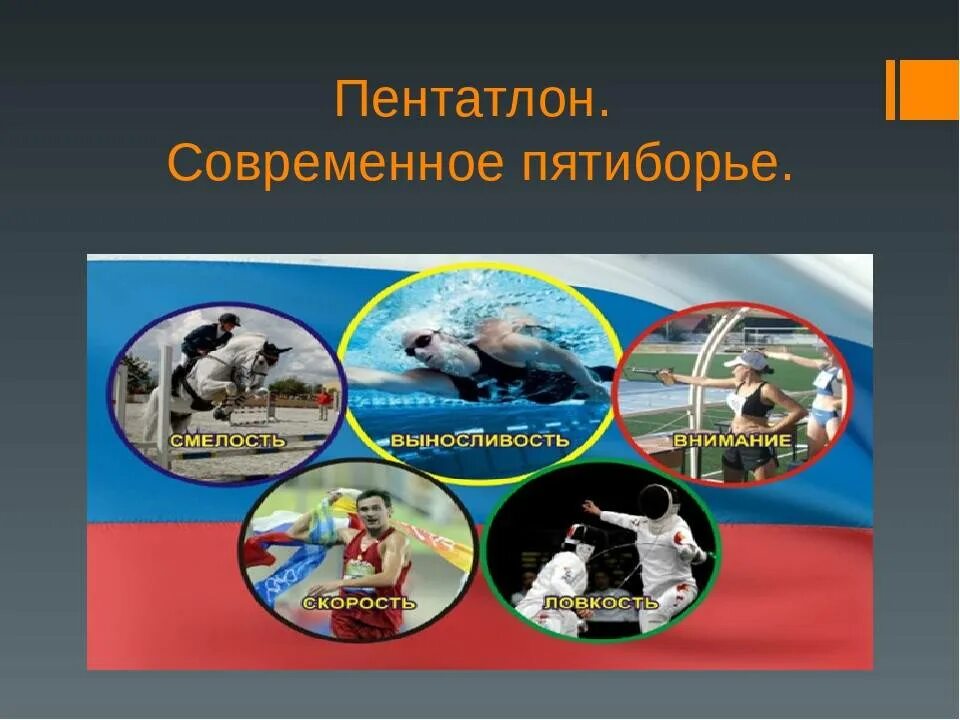 Пентатлон.
Современное пятиборье.

СМЕЛОСТЬ

ВЫНОСЛИВОСТЬ

ВНИМАНИЕ

СКОРОСТЬ

ЛОВКОСТЬ